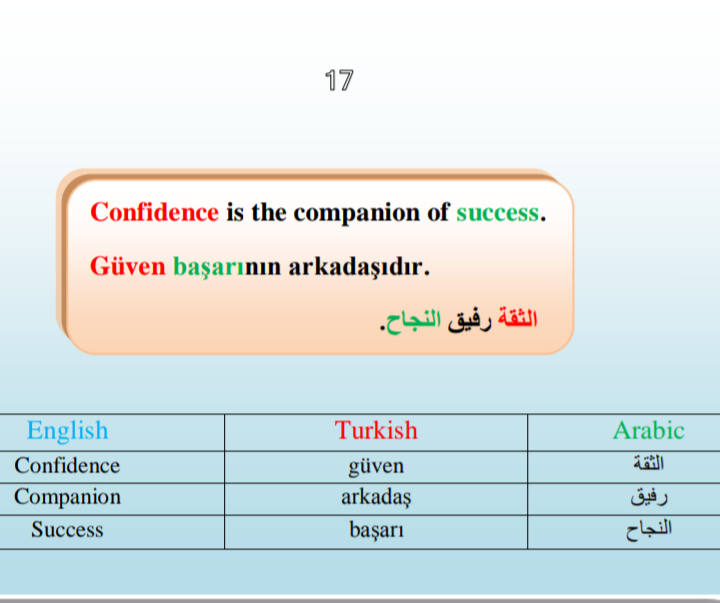 17

Confidence is the companion of success.

Güven başarının arkadaşıdır.

الثقة رفيق النجاح.

| English | Turkish | Arabic |
|---|---|---|
| Confidence | güven | الثقة |
| Companion | arkadaş | رفيق |
| Success | başarı | النجاح |